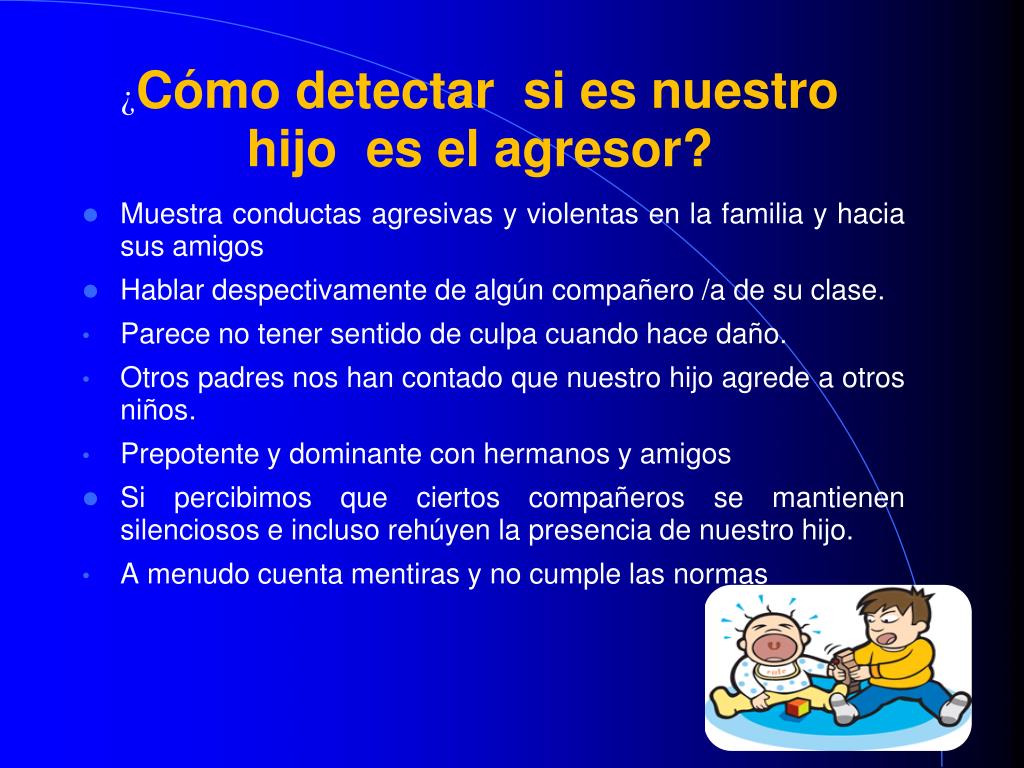 ¿Cómo detectar si es nuestro hijo es el agresor?

- Muestra conductas agresivas y violentas en la familia y hacia sus amigos
- Hablar despectivamente de algún compañero /a de su clase.
- Parece no tener sentido de culpa cuando hace daño.
- Otros padres nos han contado que nuestro hijo agrede a otros niños.
- Prepotente y dominante con hermanos y amigos
- Si percibimos que ciertos compañeros se mantienen silenciosos e incluso rehúyen la presencia de nuestro hijo.
- A menudo cuenta mentiras y no cumple las normas